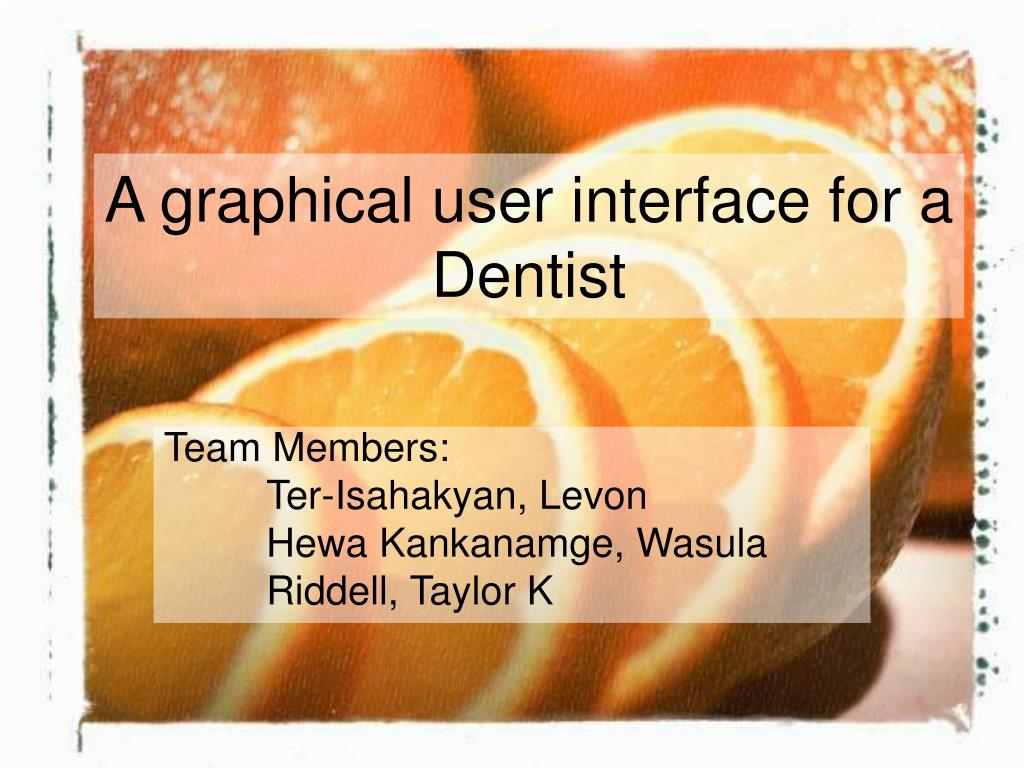 A graphical user interface for a Dentist

Team Members:
Ter-Isahakyan, Levon
Hewa Kankanamge, Wasula
Riddell, Taylor K